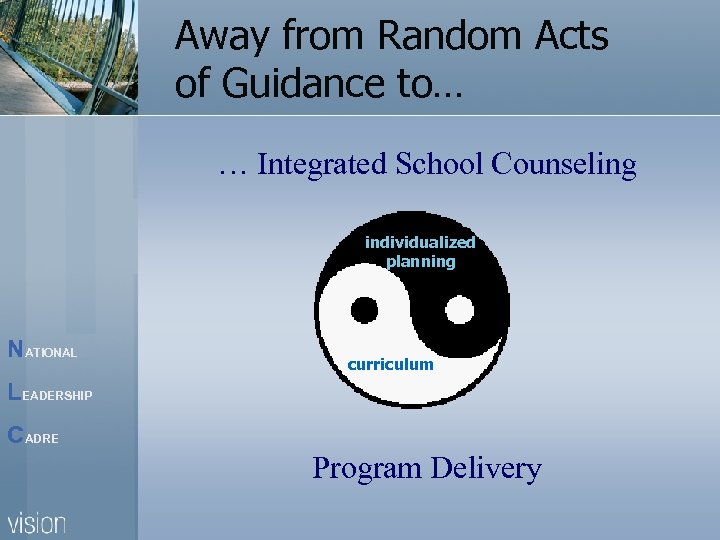 Away from Random Acts of Guidance to…

… Integrated School Counseling

individualized planning

curriculum

Program Delivery

NATIONAL

LEADERSHIP

CADRE

vision